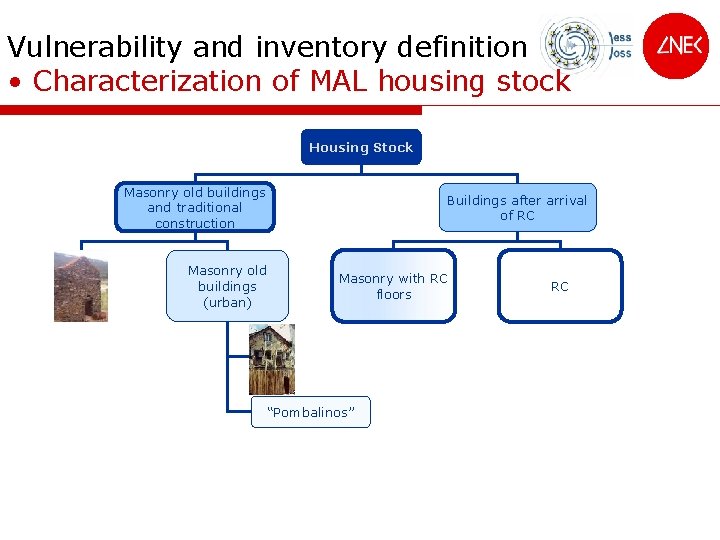 Vulnerability and inventory definition
• Characterization of MAL housing stock

less loss

LNEC

Housing Stock

Masonry old buildings and traditional construction

Buildings after arrival of RC

Masonry old buildings (urban)

Masonry with RC floors

RC

"Pombalinos"